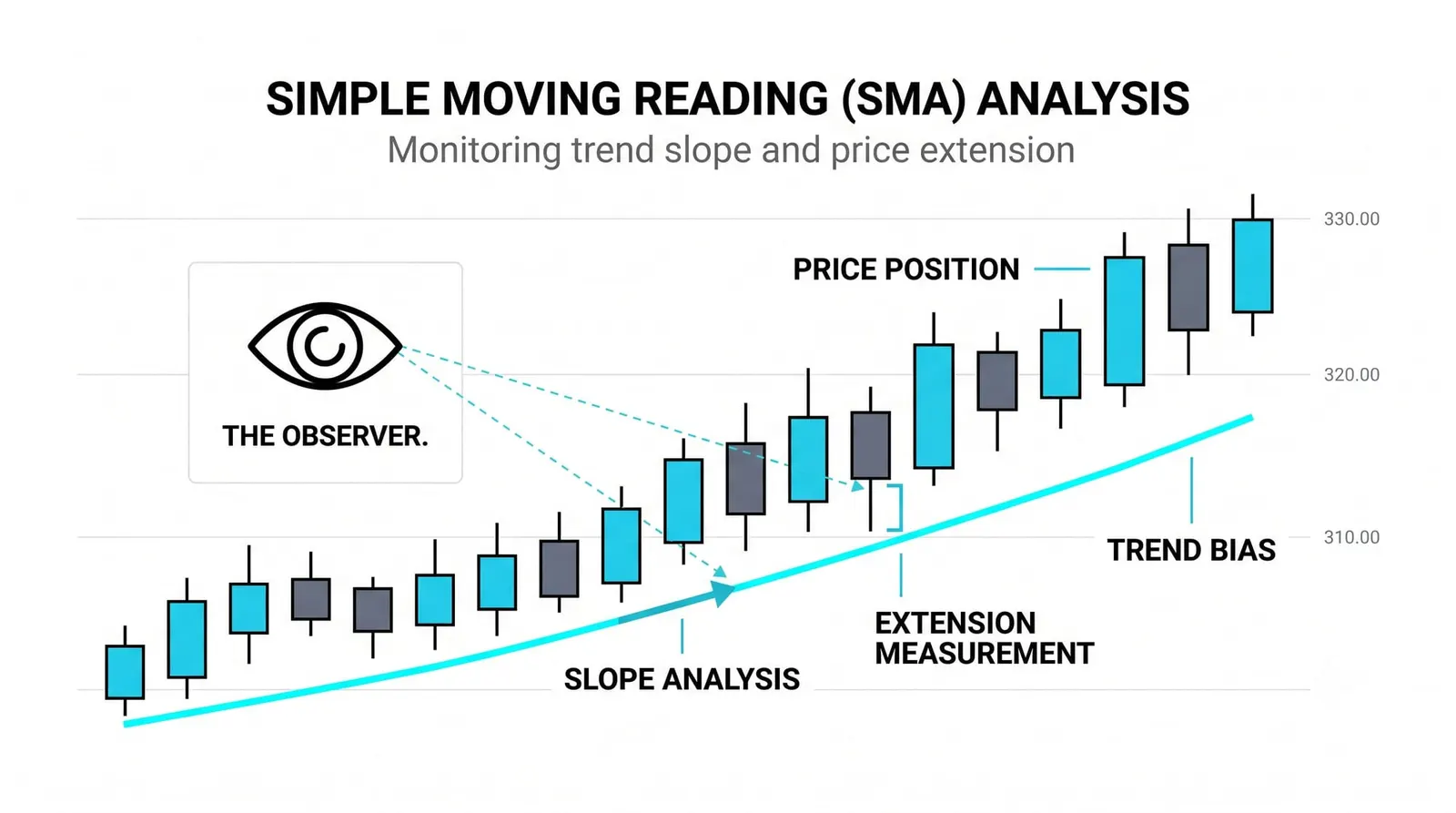 SIMPLE MOVING READING (SMA) ANALYSIS

Monitoring trend slope and price extension

330.00

320.00

310.00

PRICE POSITION

THE OBSERVER.

TREND BIAS

EXTENSION MEASUREMENT

SLOPE ANALYSIS